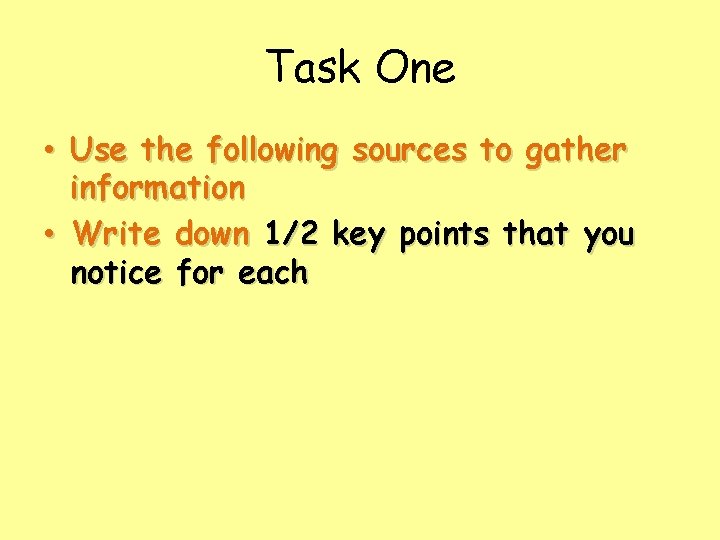 Task One

• Use the following sources to gather information

• Write down 1/2 key points that you notice for each